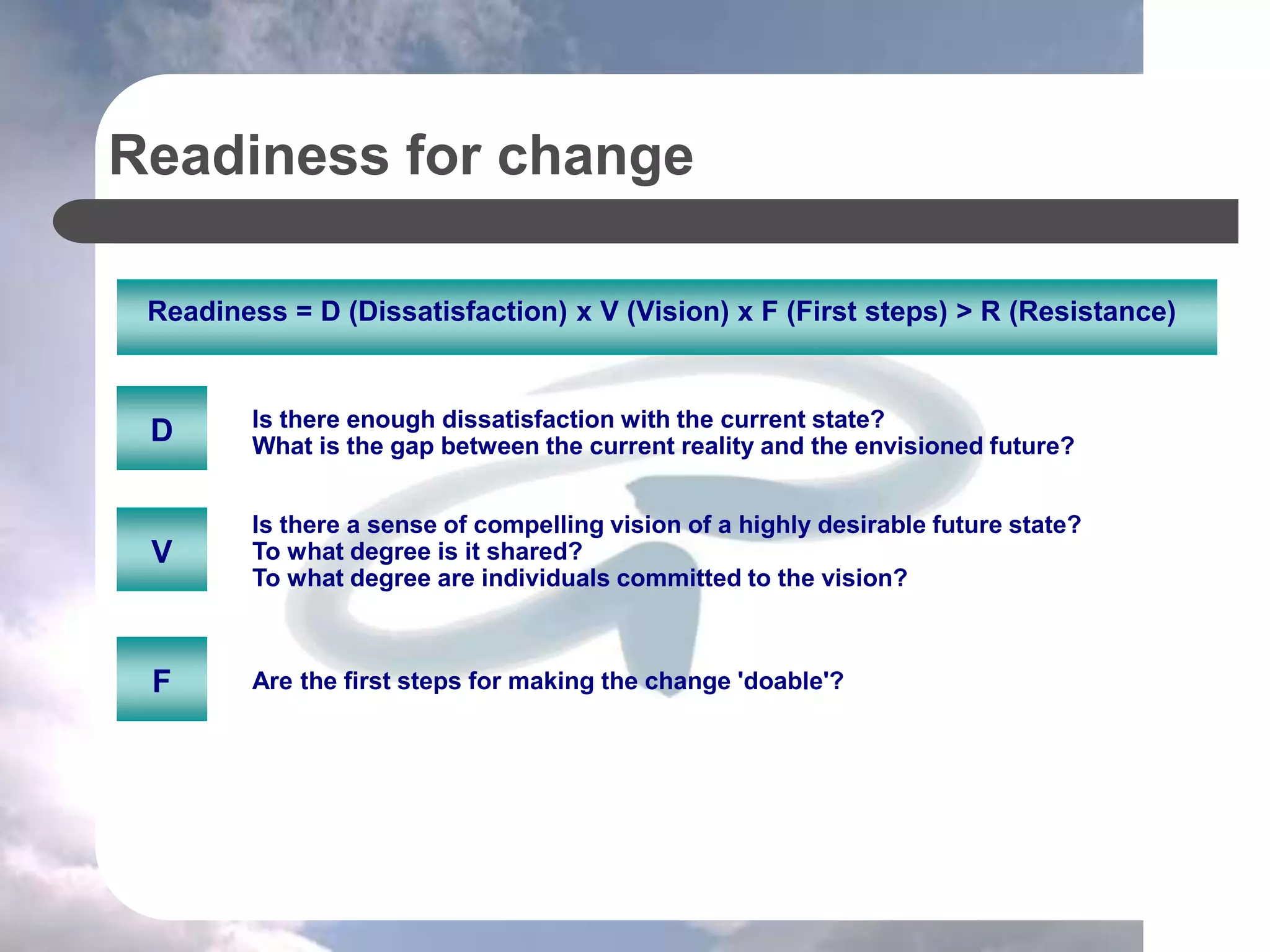 Readiness for change

Readiness = D (Dissatisfaction) x V (Vision) x F (First steps) > R (Resistance)

D

Is there enough dissatisfaction with the current state?
What is the gap between the current reality and the envisioned future?

V

Is there a sense of compelling vision of a highly desirable future state?
To what degree is it shared?
To what degree are individuals committed to the vision?

F

Are the first steps for making the change 'doable'?